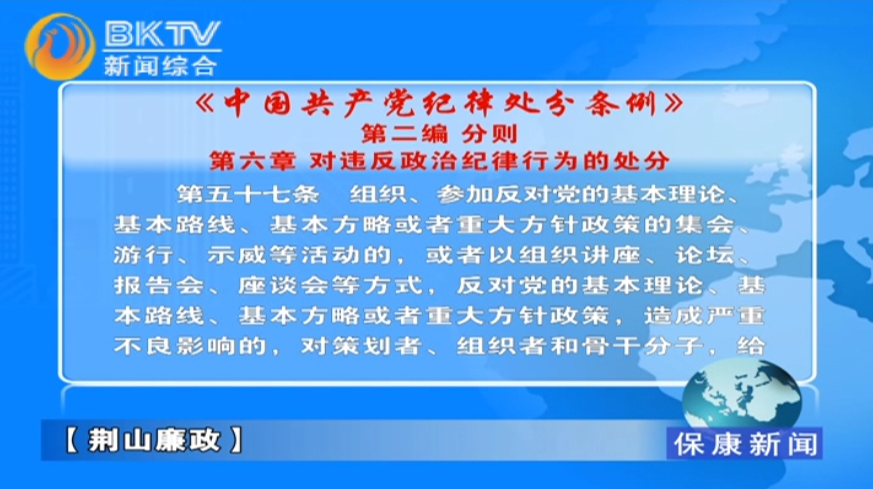 BKTV
新闻综合

《中国共产党纪律处分条例》
第二编 分则
第六章 对违反政治纪律行为的处分

第五十七条　组织、参加反对党的基本理论、基本路线、基本方略或者重大方针政策的集会、游行、示威等活动的，或者以组织讲座、论坛、报告会、座谈会等方式，反对党的基本理论、基本路线、基本方略或者重大方针政策，造成严重不良影响的，对策划者、组织者和骨干分子，给

【荆山廉政】

保康新闻